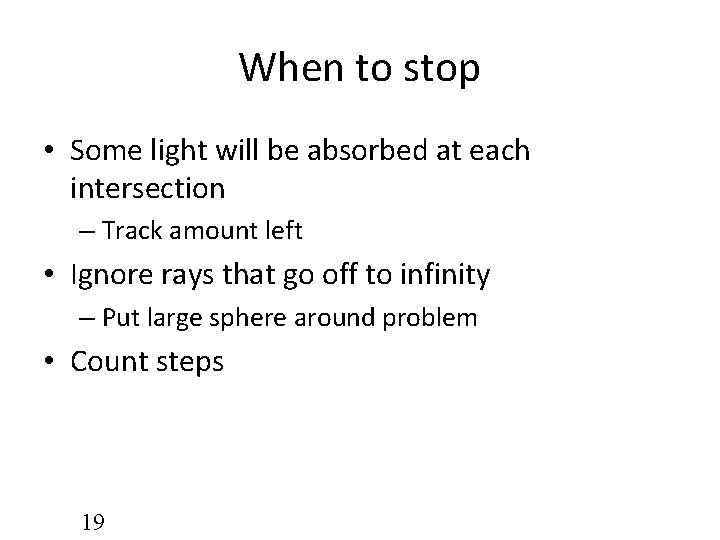 When to stop

• Some light will be absorbed at each intersection
– Track amount left
• Ignore rays that go off to infinity
– Put large sphere around problem
• Count steps

19